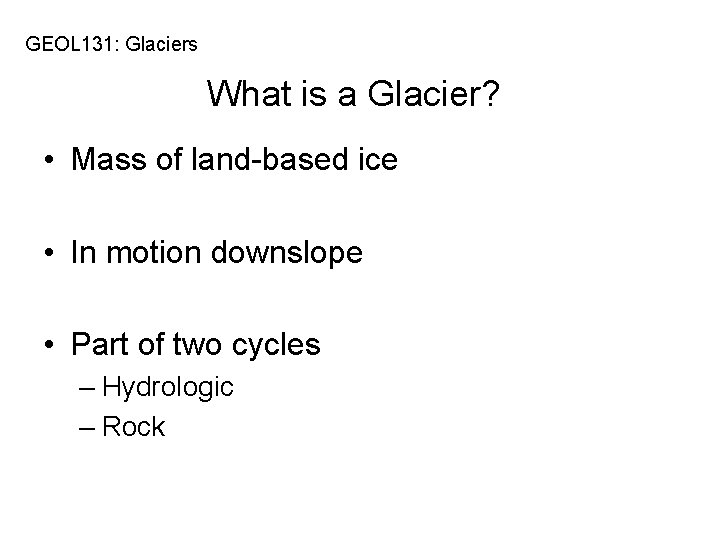 GEOL131: Glaciers

What is a Glacier?

• Mass of land-based ice

• In motion downslope

• Part of two cycles
– Hydrologic
– Rock